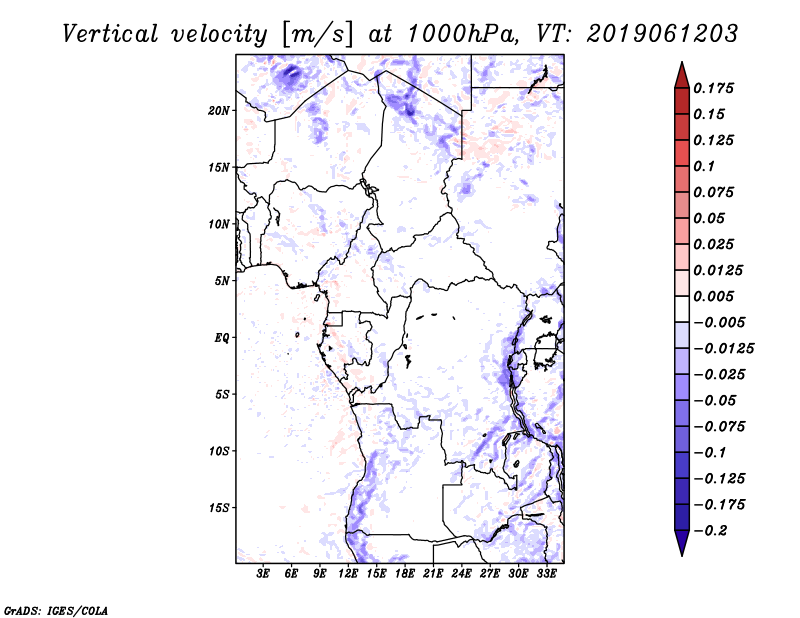 Vertical velocity [m/s] at 1000hPa, VT: 2019061203

20N
15N
10N
5N
EQ
5S
10S
15S

3E 6E 9E 12E 15E 18E 21E 24E 27E 30E 33E

0.175
0.15
0.125
0.1
0.075
0.05
0.025
0.0125
0.005
−0.005
−0.0125
−0.025
−0.05
−0.075
−0.1
−0.125
−0.175
−0.2

GrADS: IGES/COLA